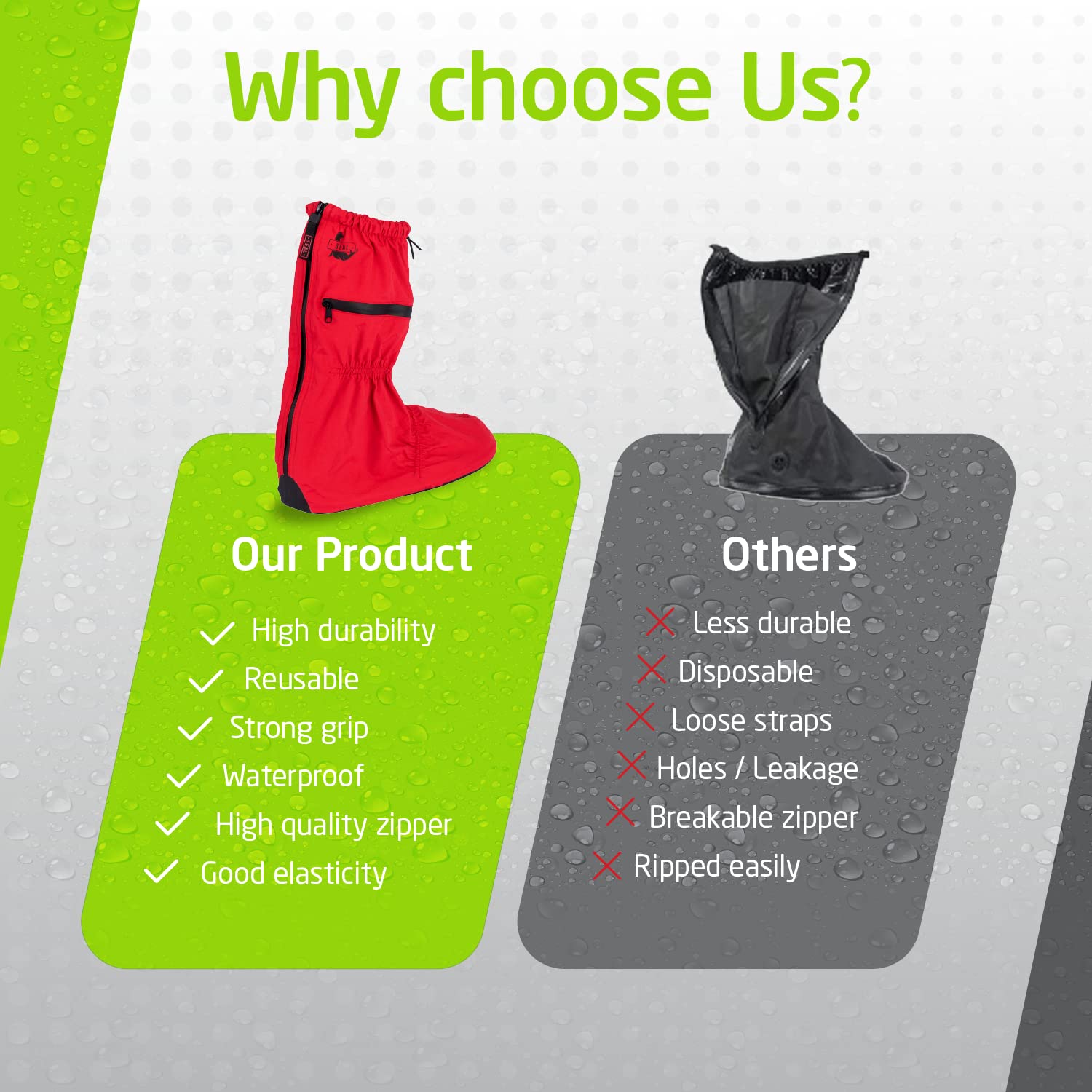 Why choose Us?

Our Product

High durability
Reusable
Strong grip
Waterproof
High quality zipper
Good elasticity

Others

Less durable
Disposable
Loose straps
Holes / Leakage
Breakable zipper
Ripped easily